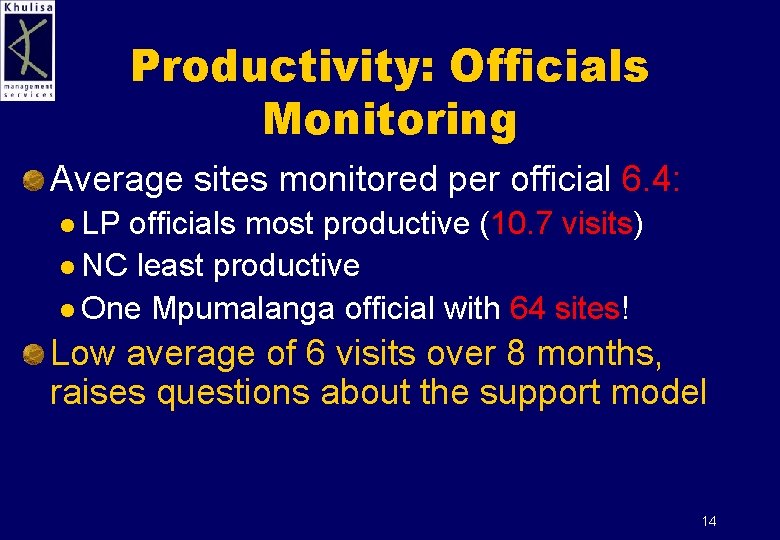 Khulisa
management services

Productivity: Officials Monitoring

Average sites monitored per official 6.4:

LP officials most productive (10.7 visits)

NC least productive

One Mpumalanga official with 64 sites!

Low average of 6 visits over 8 months, raises questions about the support model

14